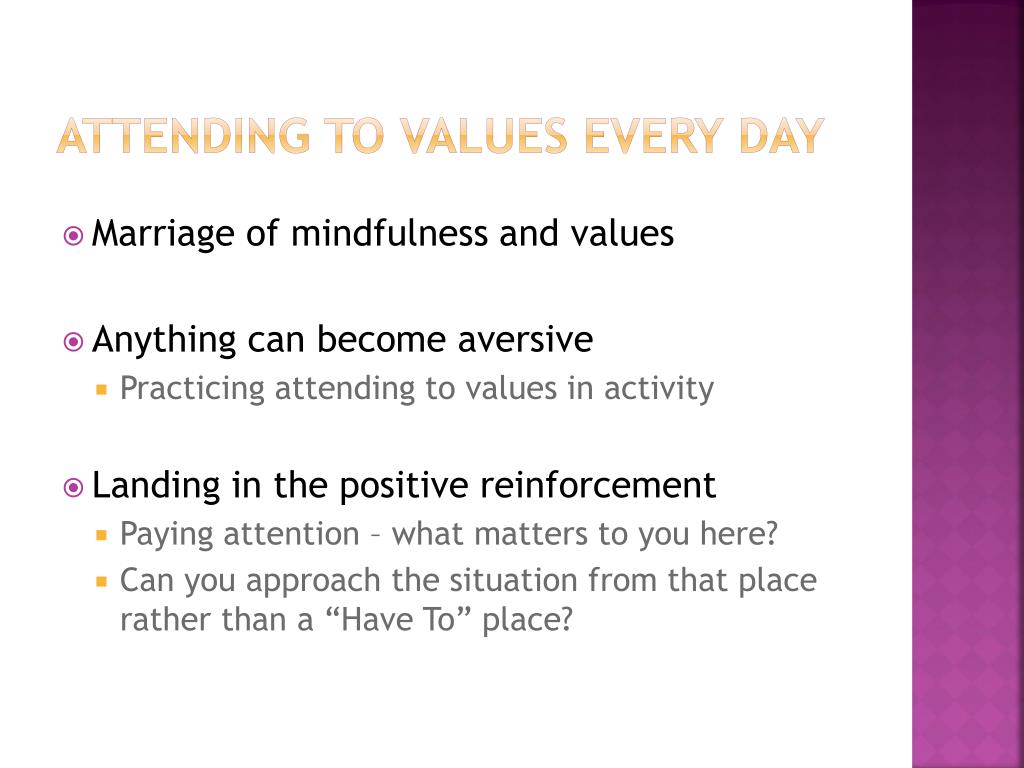 ATTENDING TO VALUES EVERY DAY

Marriage of mindfulness and values

Anything can become aversive
Practicing attending to values in activity

Landing in the positive reinforcement
Paying attention – what matters to you here?
Can you approach the situation from that place rather than a “Have To” place?